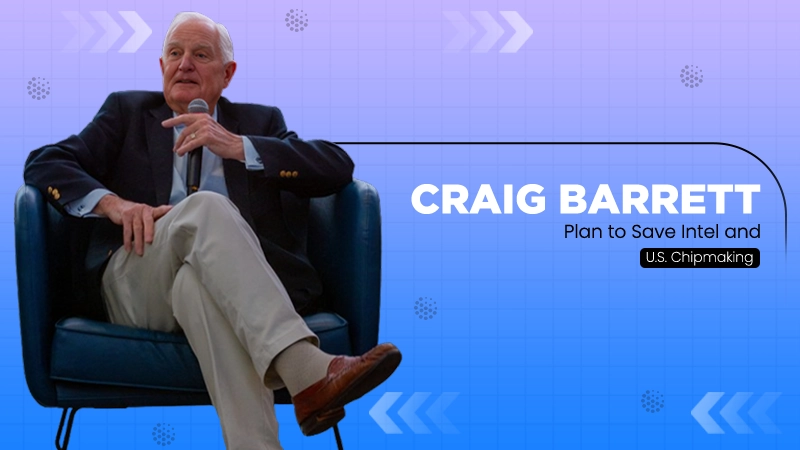 CRAIG BARRETT
Plan to Save Intel and
U.S. Chipmaking